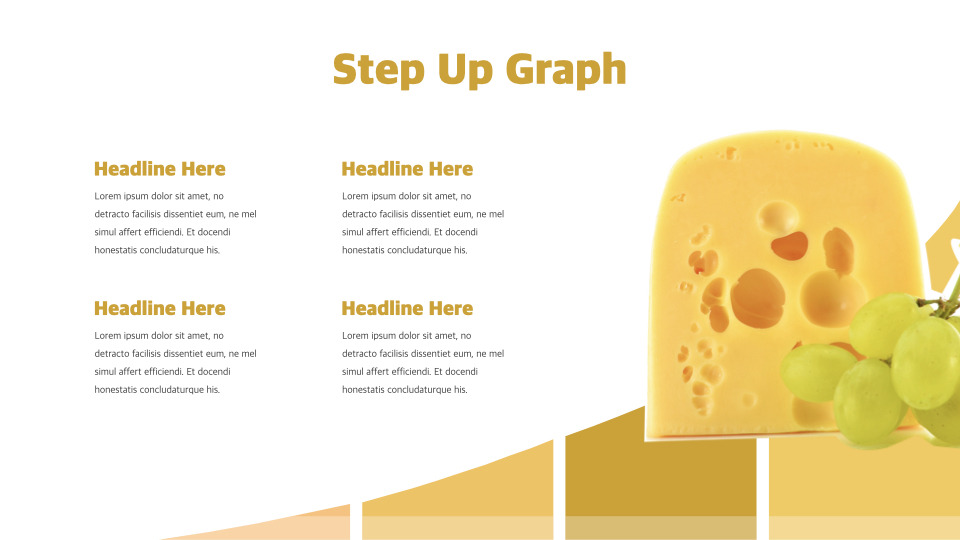 Step Up Graph

Headline Here

Lorem ipsum dolor sit amet, no detracto facilisis dissentiet eum, ne mel simul affert efficiendi. Et docendi honestatis concludaturque his.

Headline Here

Lorem ipsum dolor sit amet, no detracto facilisis dissentiet eum, ne mel simul affert efficiendi. Et docendi honestatis concludaturque his.

Headline Here

Lorem ipsum dolor sit amet, no detracto facilisis dissentiet eum, ne mel simul affert efficiendi. Et docendi honestatis concludaturque his.

Headline Here

Lorem ipsum dolor sit amet, no detracto facilisis dissentiet eum, ne mel simul affert efficiendi. Et docendi honestatis concludaturque his.